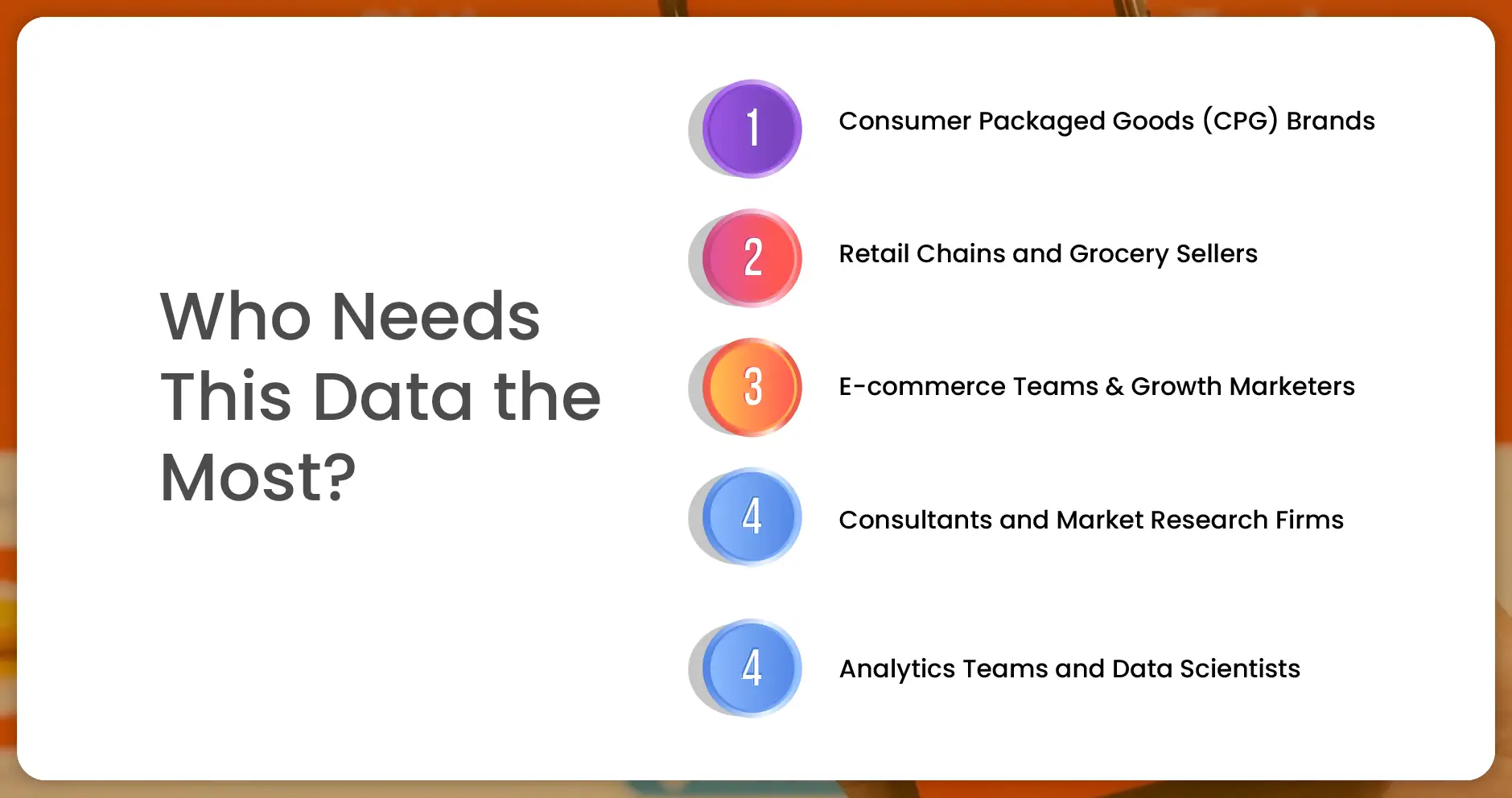 Who Needs This Data the Most?

1 Consumer Packaged Goods (CPG) Brands

2 Retail Chains and Grocery Sellers

3 E-commerce Teams & Growth Marketers

4 Consultants and Market Research Firms

4 Analytics Teams and Data Scientists